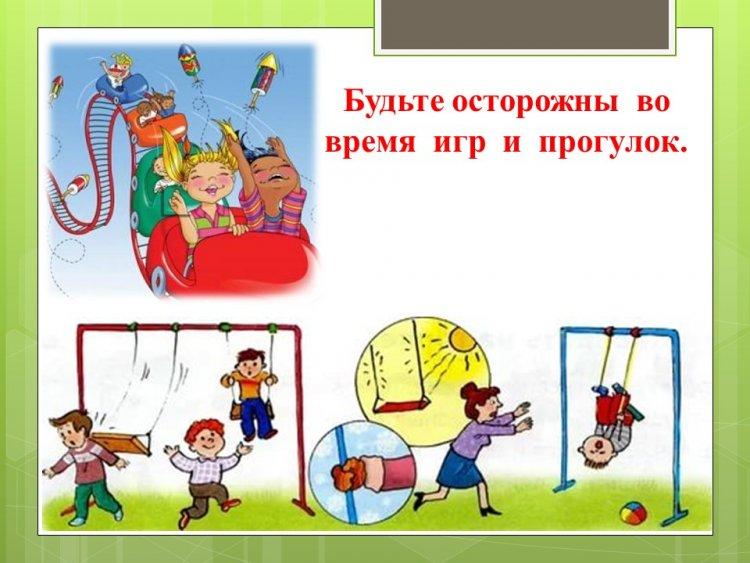 Будьте осторожны во время игр и прогулок.